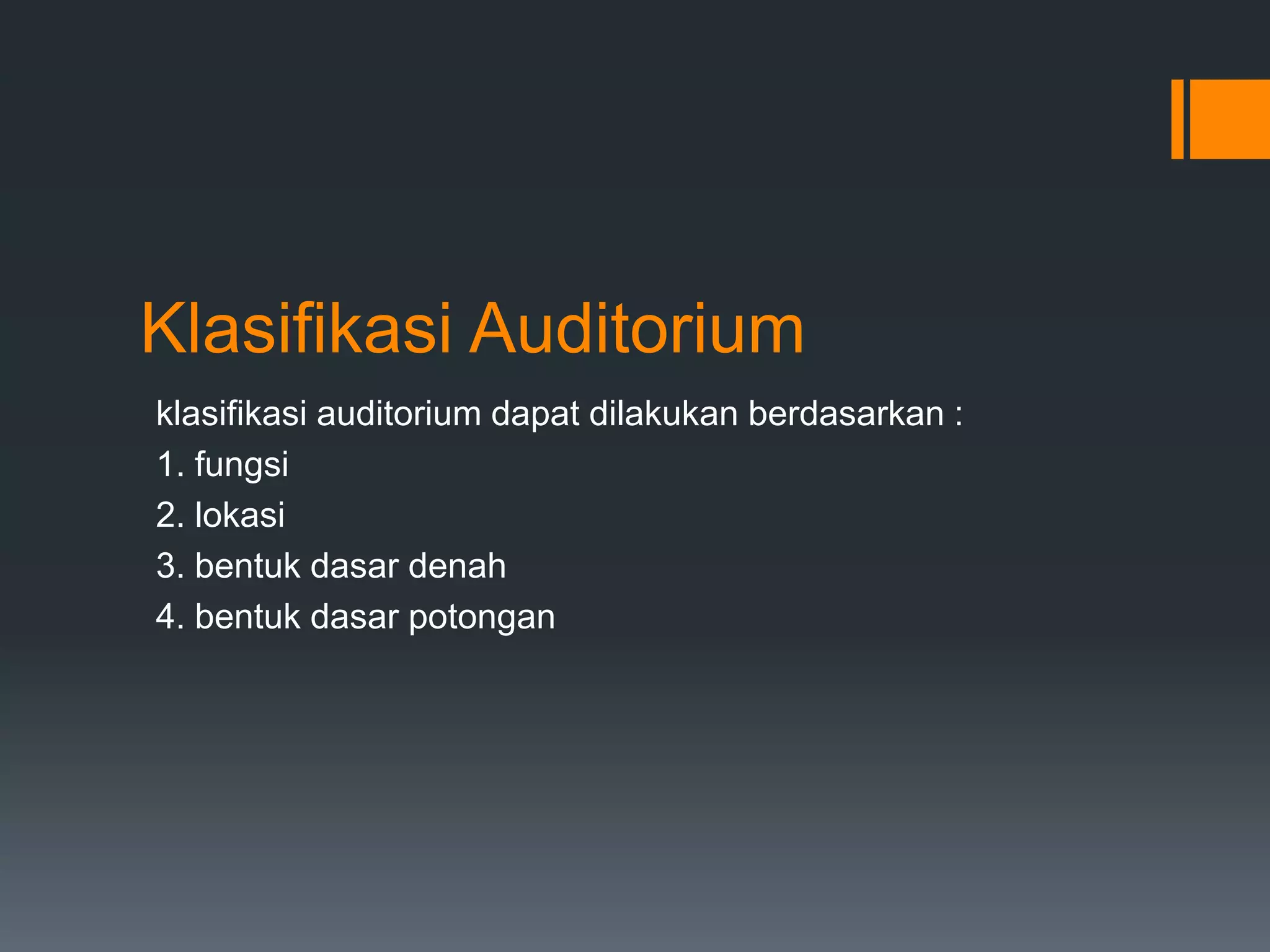 Klasifikasi Auditorium

klasifikasi auditorium dapat dilakukan berdasarkan :

1. fungsi

2. lokasi

3. bentuk dasar denah

4. bentuk dasar potongan